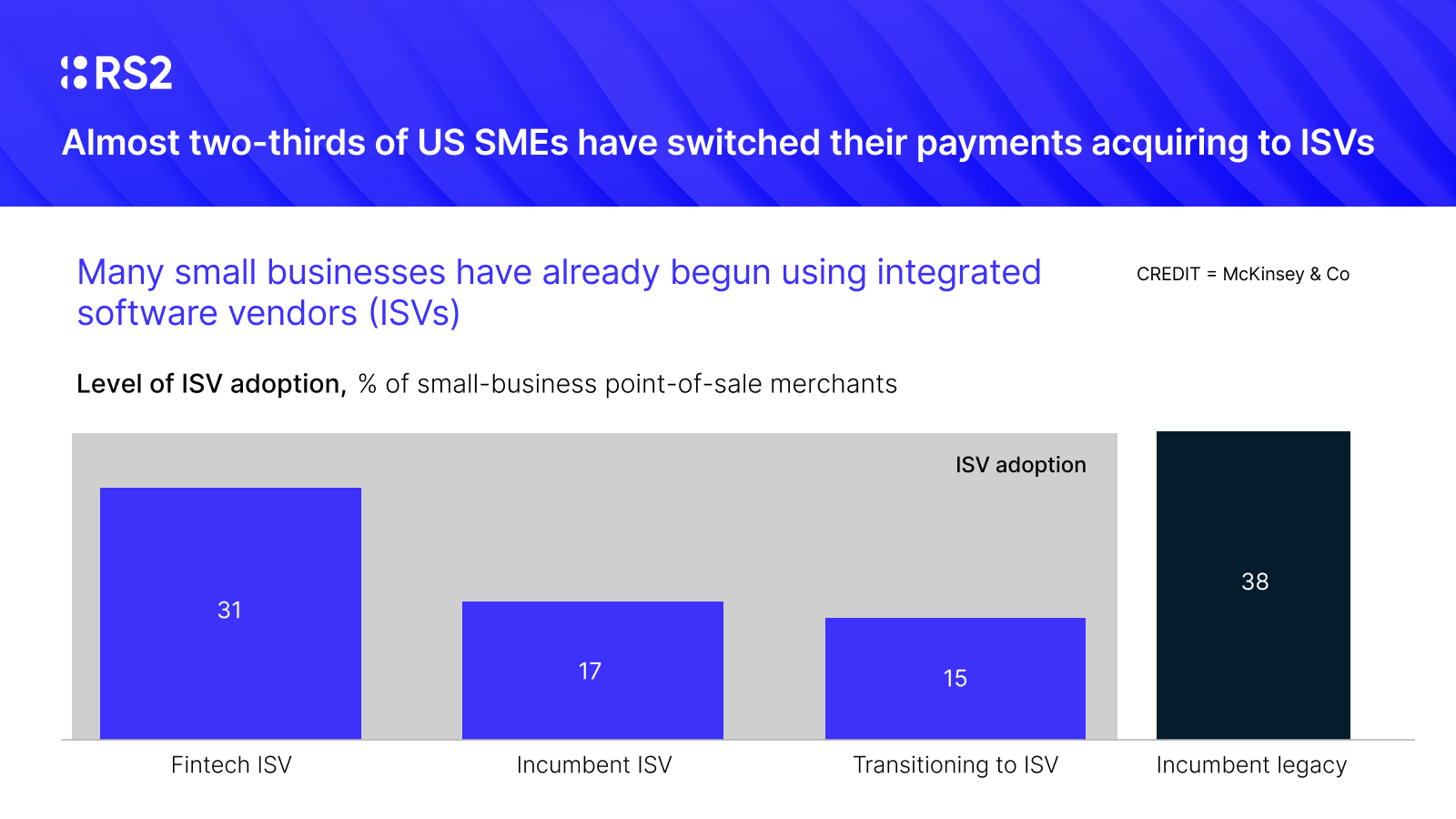 RS2

Almost two-thirds of US SMEs have switched their payments acquiring to ISVs

Many small businesses have already begun using integrated software vendors (ISVs)

CREDIT = McKinsey & Co

Level of ISV adoption, % of small-business point-of-sale merchants

ISV adoption

31

17

15

38

Fintech ISV

Incumbent ISV

Transitioning to ISV

Incumbent legacy